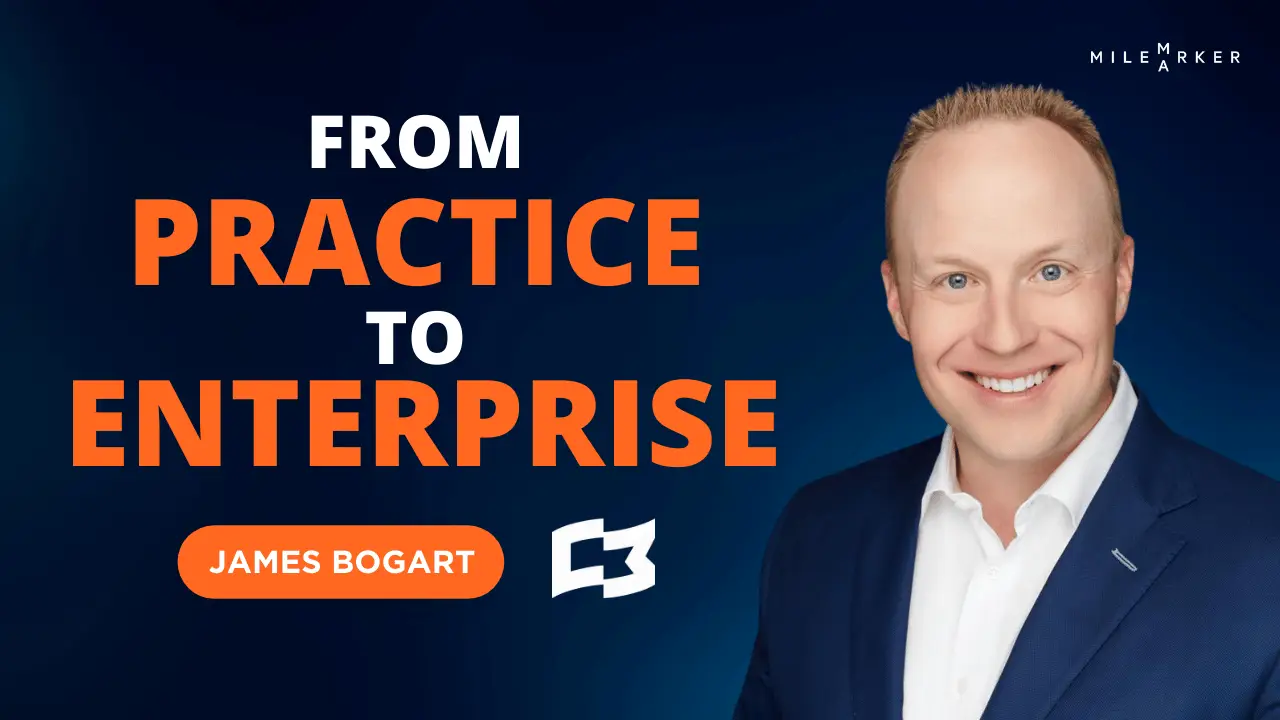 MILEMARKER

FROM
PRACTICE
TO
ENTERPRISE

JAMES BOGART